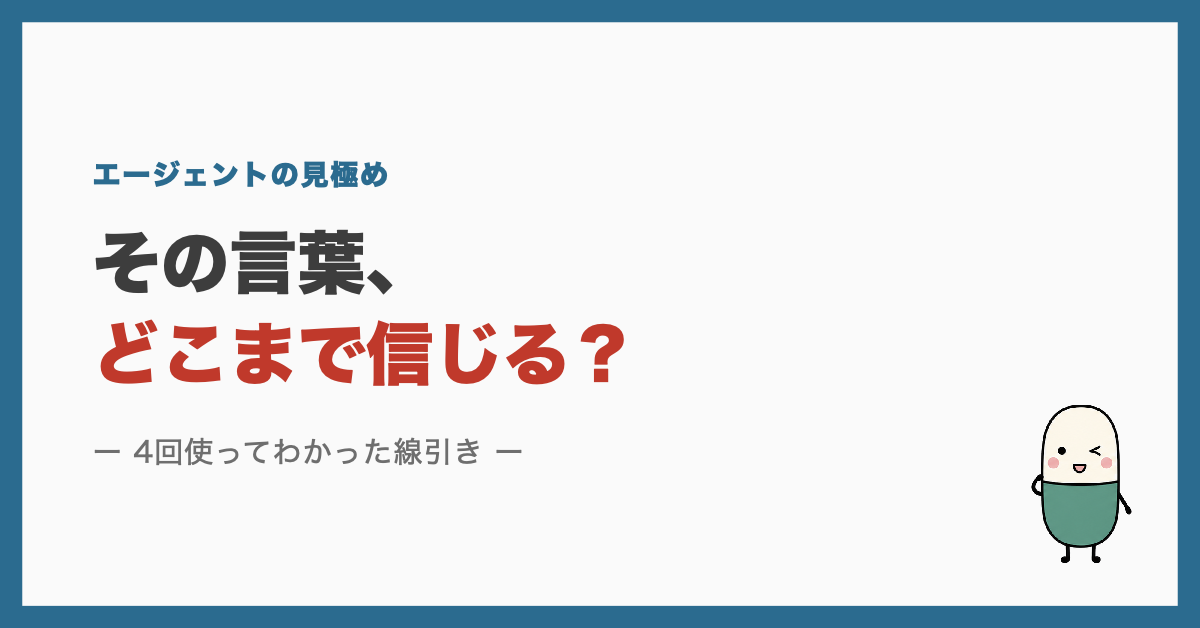 エージェントの見極め

その言葉、
どこまで信じる？

ー 4回使ってわかった線引き ー